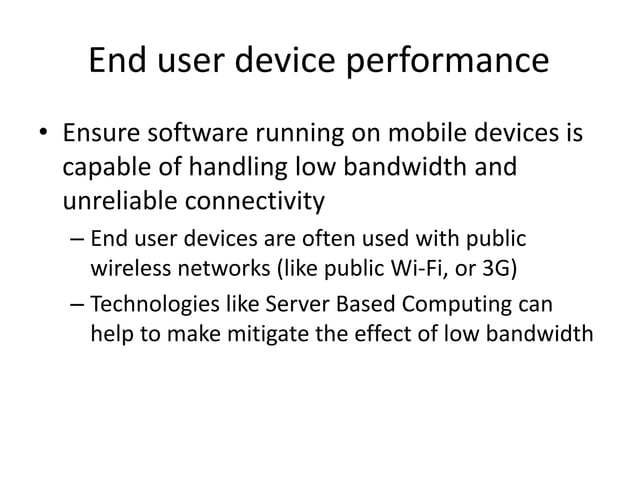 End user device performance

• Ensure software running on mobile devices is capable of handling low bandwidth and unreliable connectivity

– End user devices are often used with public wireless networks (like public Wi-Fi, or 3G)

– Technologies like Server Based Computing can help to make mitigate the effect of low bandwidth